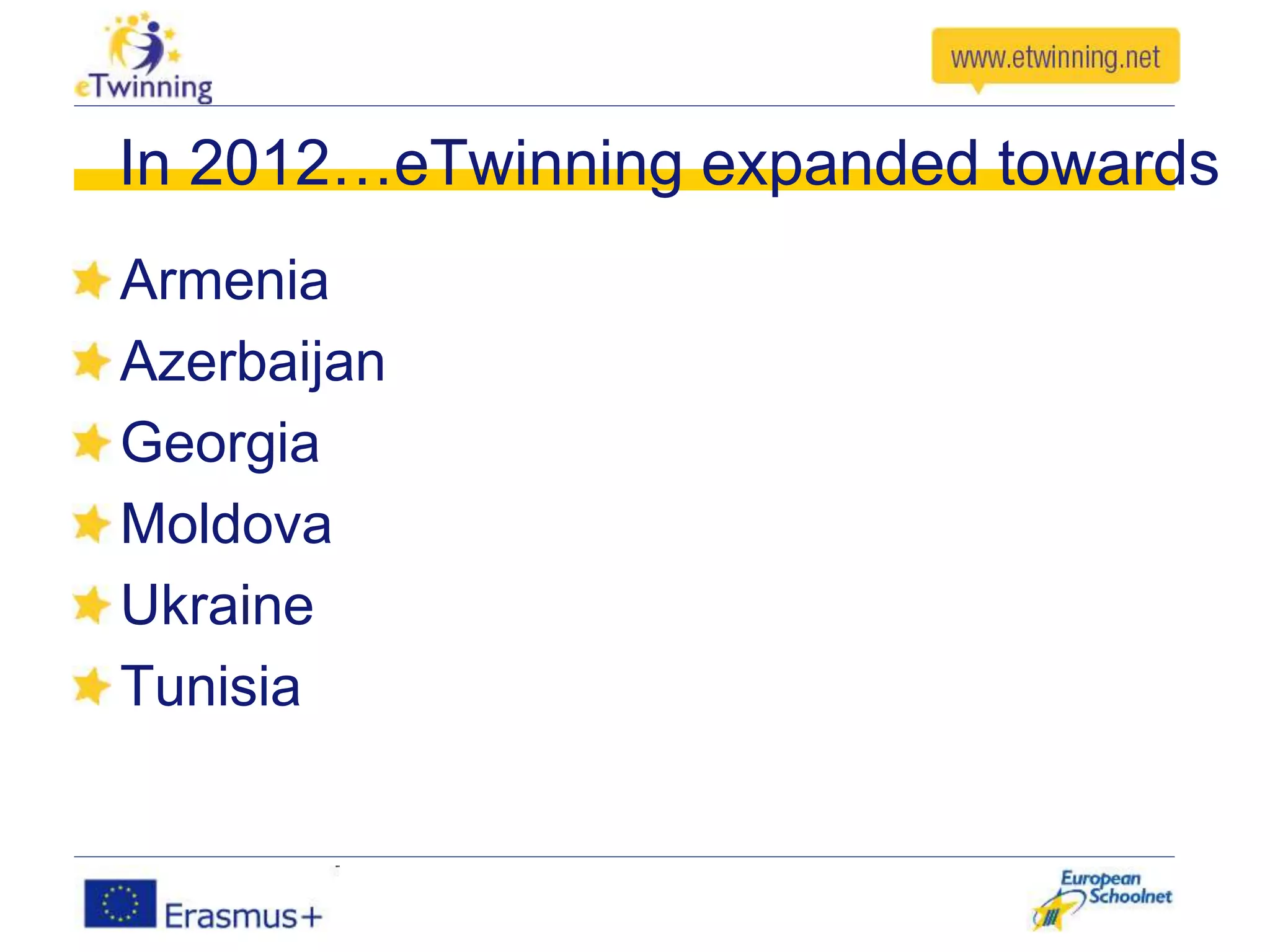 eTwinning

www.etwinning.net

In 2012…eTwinning expanded towards

Armenia

Azerbaijan

Georgia

Moldova

Ukraine

Tunisia

Erasmus+

European Schoolnet